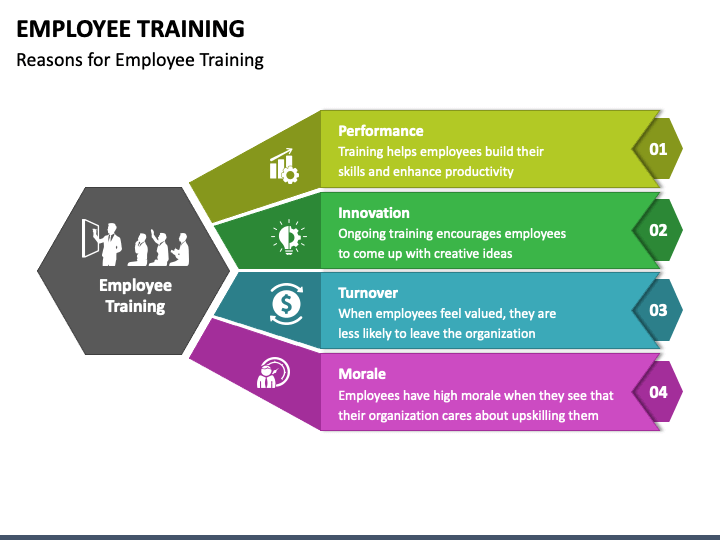 EMPLOYEE TRAINING
Reasons for Employee Training

Employee Training

Performance
Training helps employees build their skills and enhance productivity
01

Innovation
Ongoing training encourages employees to come up with creative ideas
02

Turnover
When employees feel valued, they are less likely to leave the organization
03

Morale
Employees have high morale when they see that their organization cares about upskilling them
04